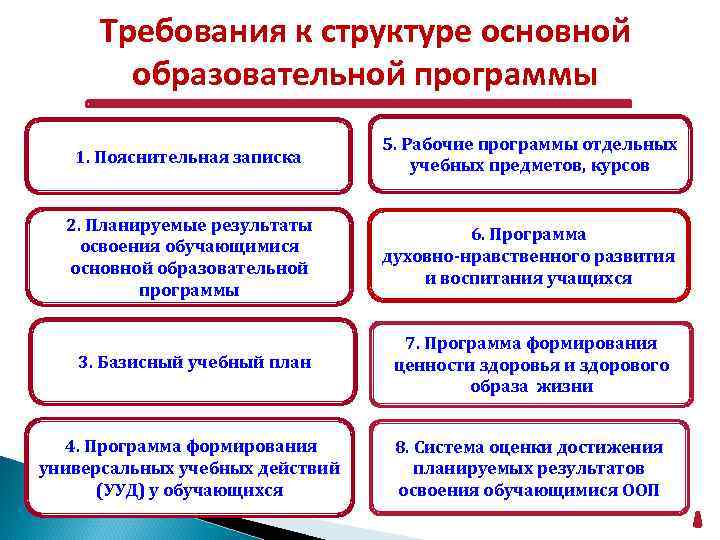 Требования к структуре основной образовательной программы

1. Пояснительная записка

2. Планируемые результаты освоения обучающимися основной образовательной программы

3. Базисный учебный план

4. Программа формирования универсальных учебных действий (УУД) у обучающихся

5. Рабочие программы отдельных учебных предметов, курсов

6. Программа духовно-нравственного развития и воспитания учащихся

7. Программа формирования ценности здоровья и здорового образа жизни

8. Система оценки достижения планируемых результатов освоения обучающимися ООП